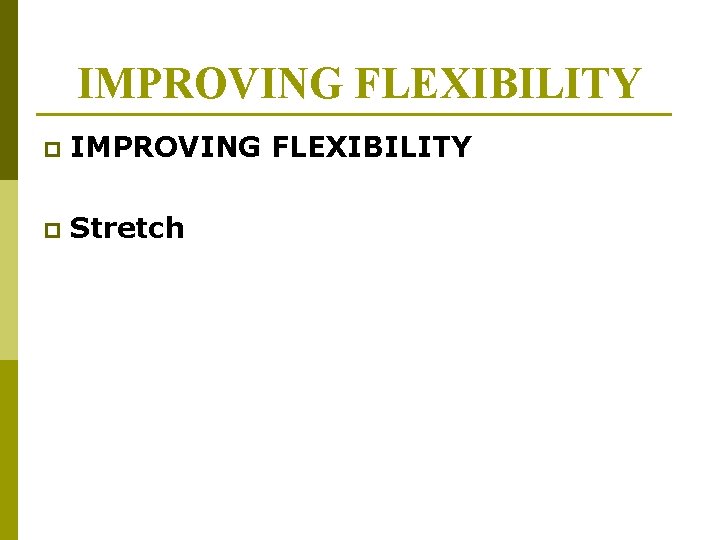 IMPROVING FLEXIBILITY

IMPROVING FLEXIBILITY

Stretch